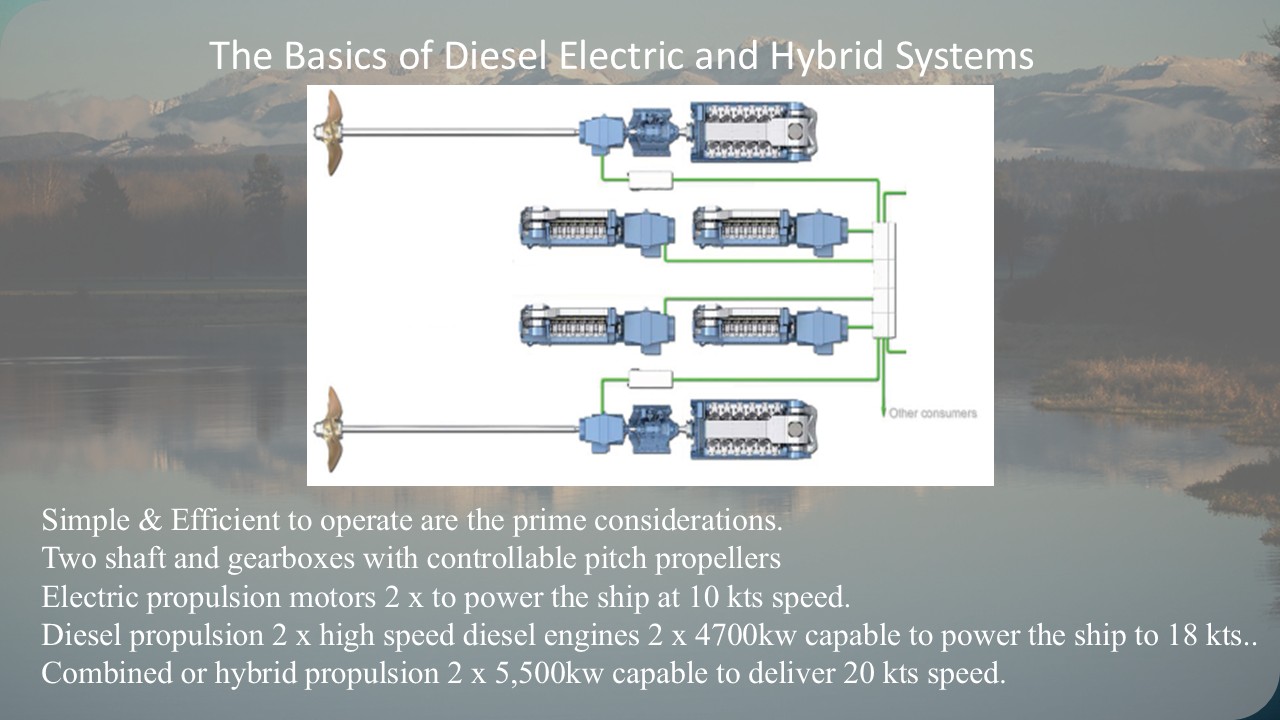 The Basics of Diesel Electric and Hybrid Systems

Other consumers

Simple & Efficient to operate are the prime considerations.
Two shaft and gearboxes with controllable pitch propellers
Electric propulsion motors 2 x to power the ship at 10 kts speed.
Diesel propulsion 2 x high speed diesel engines 2 x 4700kw capable to power the ship to 18 kts..
Combined or hybrid propulsion 2 x 5,500kw capable to deliver 20 kts speed.